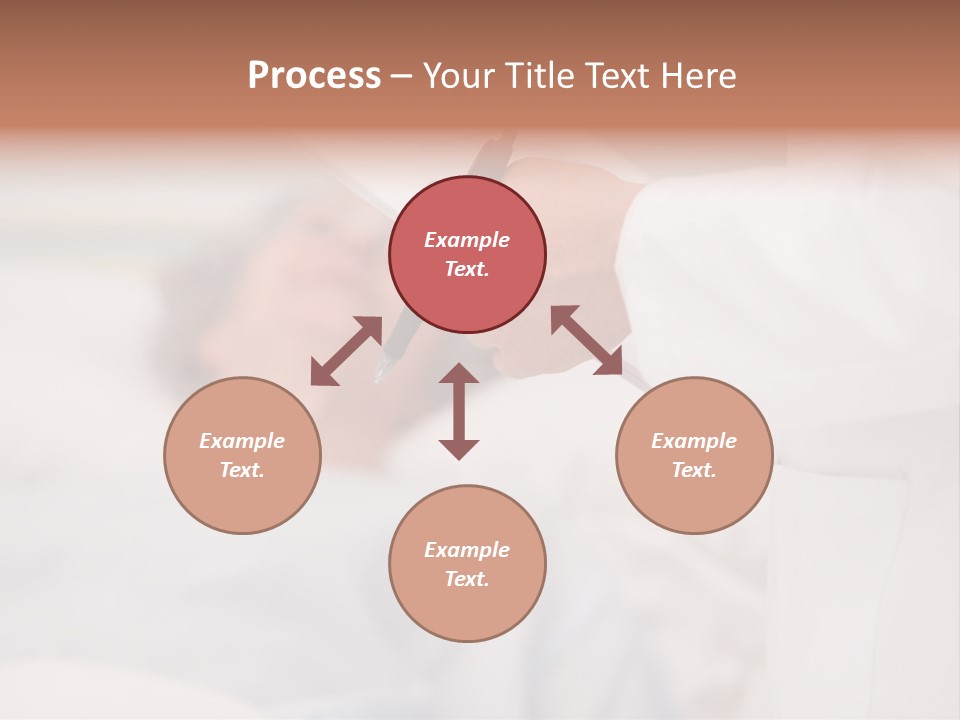 Process – Your Title Text Here

Example Text.

Example Text.

Example Text.

Example Text.